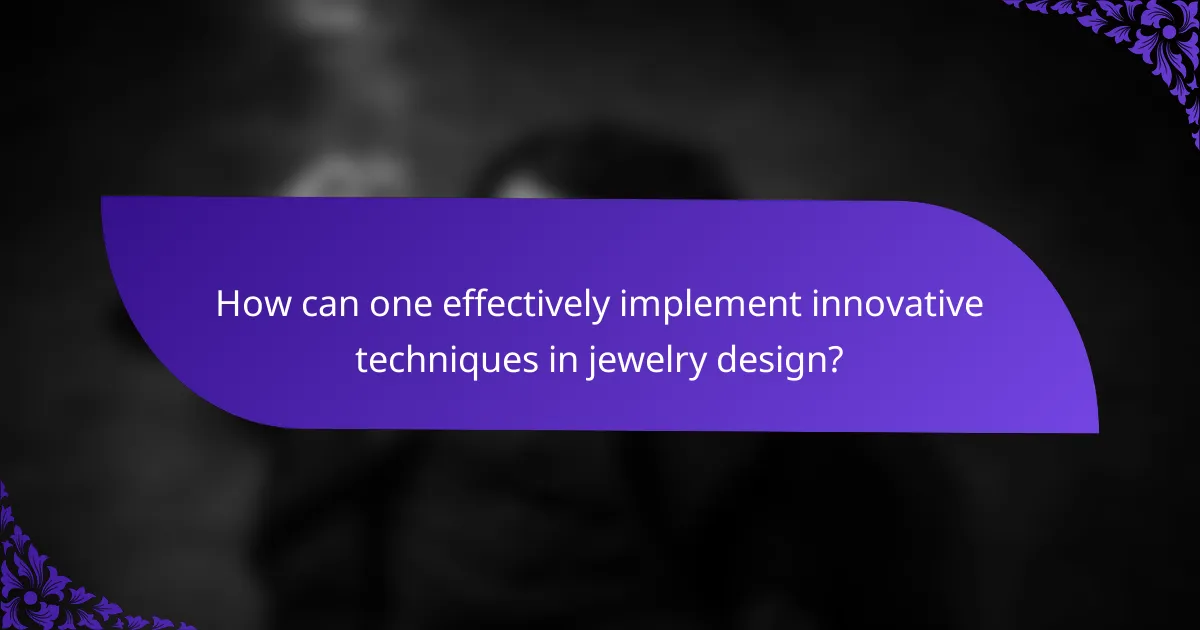 How can one effectively implement innovative techniques in jewelry design?